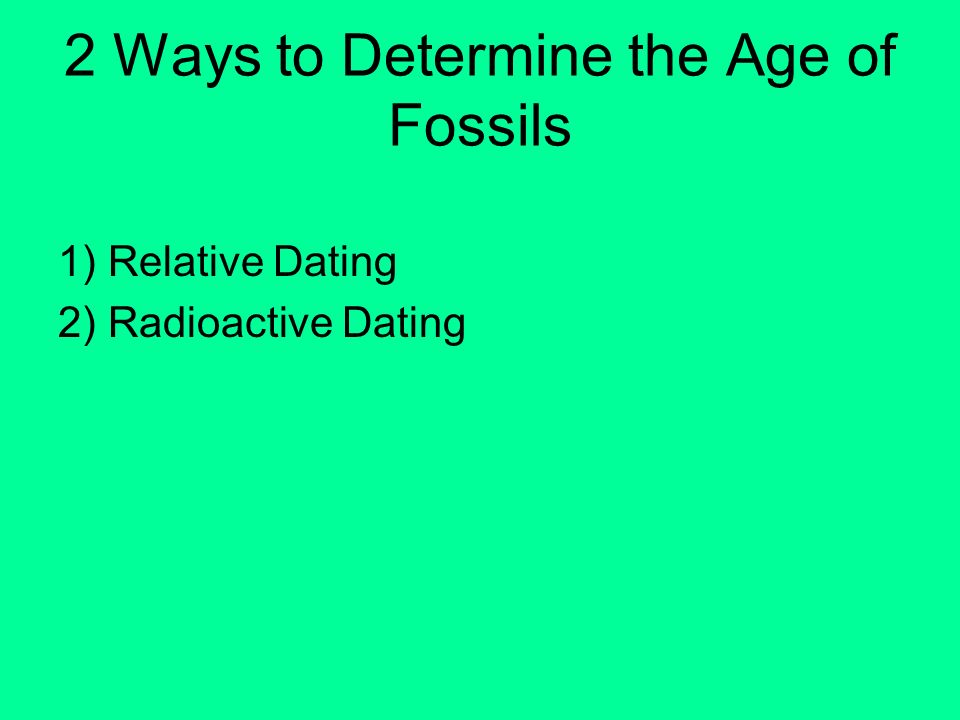 2 Ways to Determine the Age of Fossils

1) Relative Dating
2) Radioactive Dating